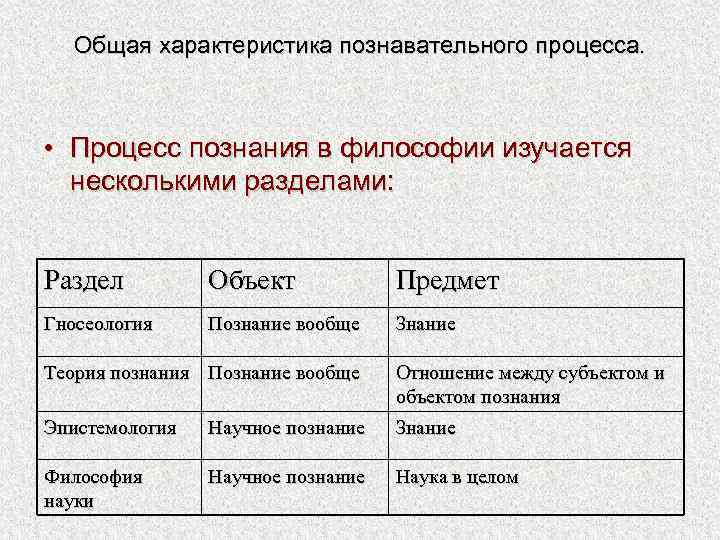 Общая характеристика познавательного процесса.

• Процесс познания в философии изучается несколькими разделами:

| Раздел | Объект | Предмет |
|---|---|---|
| Гносеология | Познание вообще | Знание |
| Теория познания | Познание вообще | Отношение между субъектом и объектом познания |
| Эпистемология | Научное познание | Знание |
| Философия науки | Научное познание | Наука в целом |